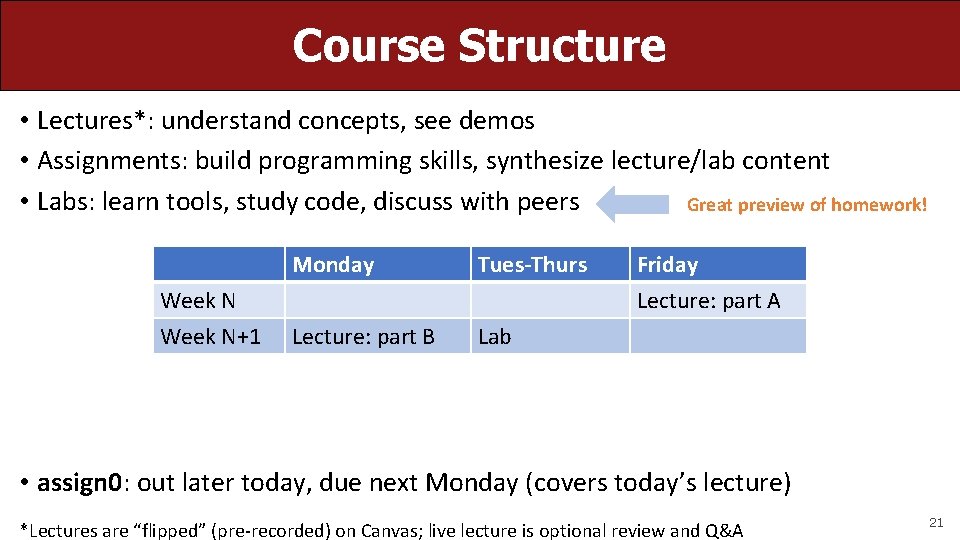 Course Structure

• Lectures*: understand concepts, see demos
• Assignments: build programming skills, synthesize lecture/lab content
• Labs: learn tools, study code, discuss with peers

Great preview of homework!

| | Monday | Tues-Thurs | Friday |
|---|---|---|---|
| Week N | | | Lecture: part A |
| Week N+1 | Lecture: part B | Lab | |

• assign0: out later today, due next Monday (covers today's lecture)

*Lectures are "flipped" (pre-recorded) on Canvas; live lecture is optional review and Q&A

21